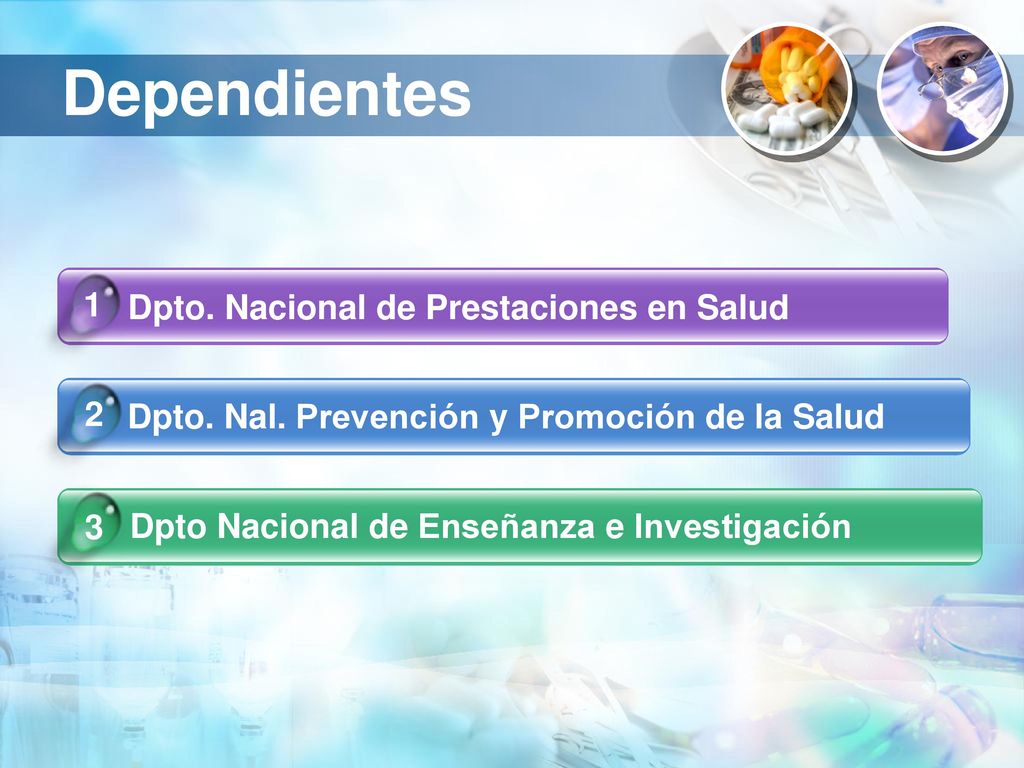 Dependientes

1 Dpto. Nacional de Prestaciones en Salud

2 Dpto. Nal. Prevención y Promoción de la Salud

3 Dpto Nacional de Enseñanza e Investigación